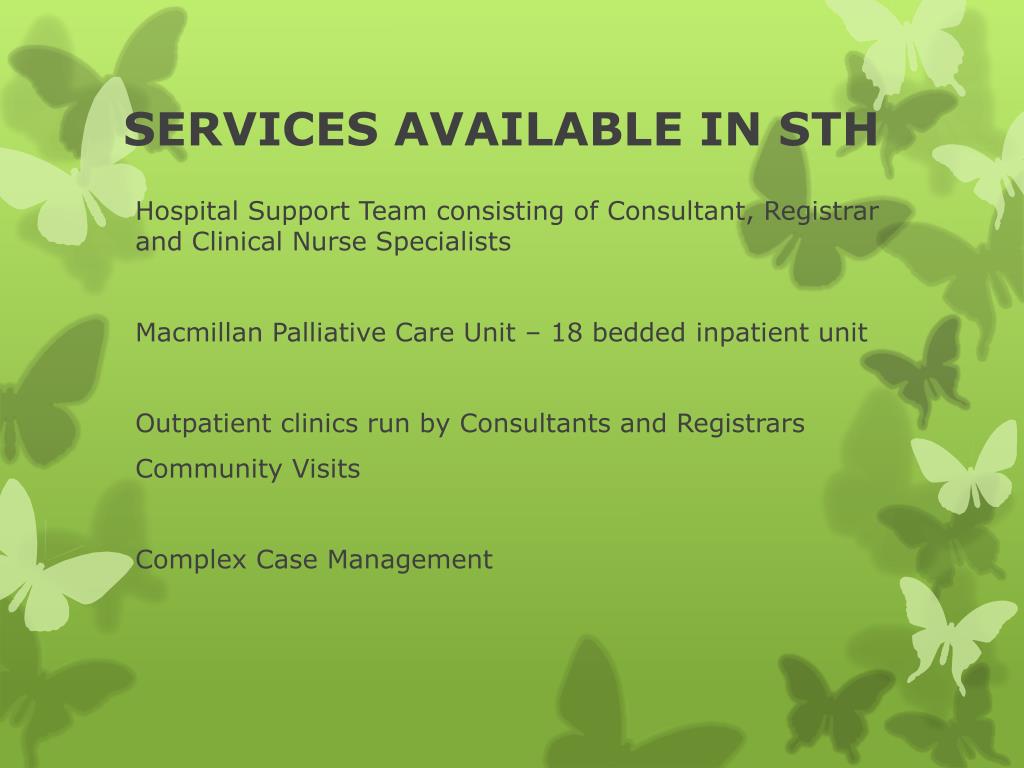 SERVICES AVAILABLE IN STH

Hospital Support Team consisting of Consultant, Registrar and Clinical Nurse Specialists

Macmillan Palliative Care Unit – 18 bedded inpatient unit

Outpatient clinics run by Consultants and Registrars

Community Visits

Complex Case Management